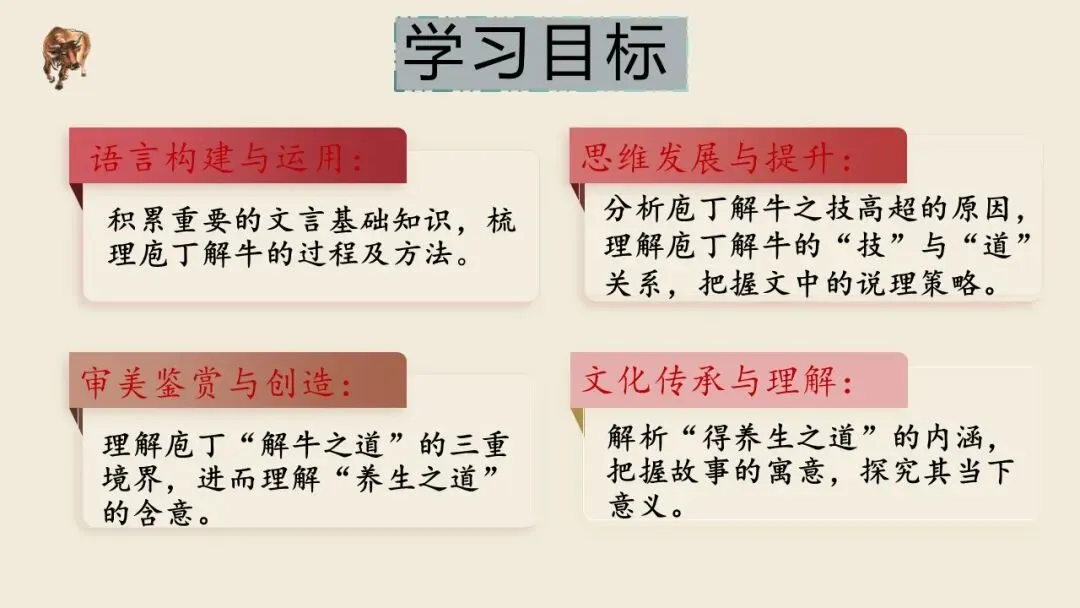 学习目标

语言构建与运用：

积累重要的文言基础知识，梳理庖丁解牛的过程及方法。

思维发展与提升：

分析庖丁解牛之技高超的原因，理解庖丁解牛的“技”与“道”关系，把握文中的说理策略。

审美鉴赏与创造：

理解庖丁“解牛之道”的三重境界，进而理解“养生之道”的含意。

文化传承与理解：

解析“得养生之道”的内涵，把握故事的寓意，探究其当下意义。